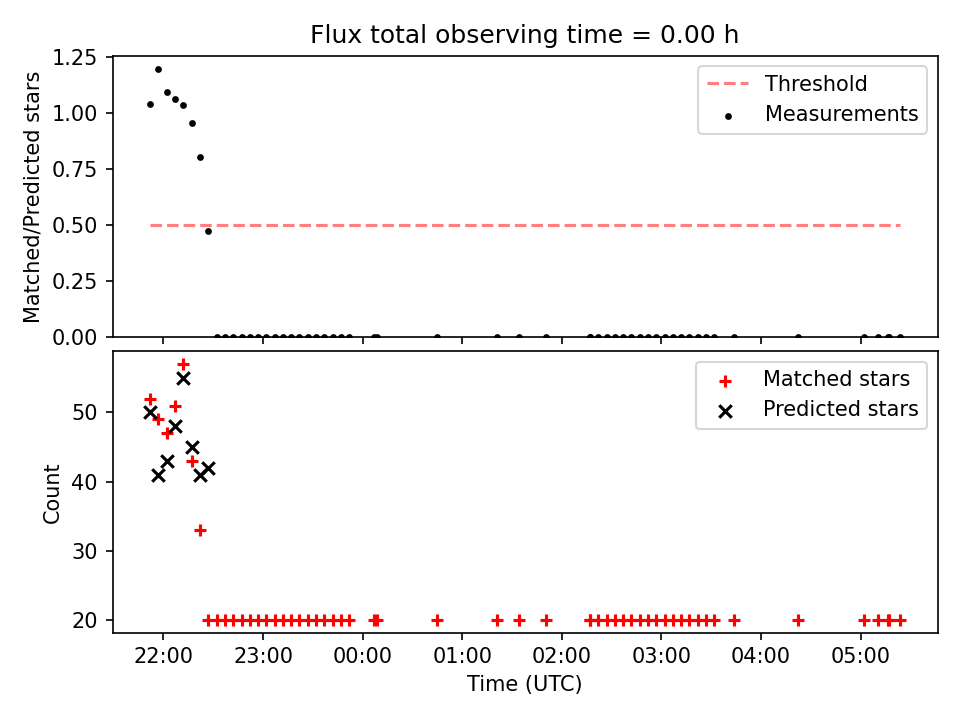 Flux total observing time = 0.00 h

Matched/Predicted stars

1.25
1.00
0.75
0.50
0.25
0.00

Threshold
Measurements

Count

50
40
30
20

Matched stars
Predicted stars

22:00 23:00 00:00 01:00 02:00 03:00 04:00 05:00

Time (UTC)